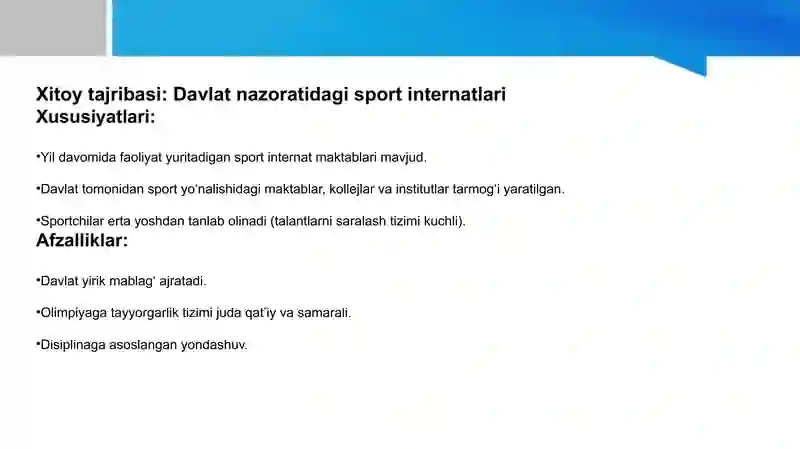 Xitoy tajribasi: Davlat nazoratidagi sport internatlari
Xususiyatlari:

•Yil davomida faoliyat yuritadigan sport internat maktablari mavjud.

•Davlat tomonidan sport yo'nalishidagi maktablar, kollejlar va institutlar tarmog'i yaratilgan.

•Sportchilar erta yoshdan tanlab olinadi (talantlarni saralash tizimi kuchli).

Afzalliklar:

•Davlat yirik mablag' ajratadi.

•Olimpiyaga tayyorgarlik tizimi juda qat'iy va samarali.

•Disiplinaga asoslangan yondashuv.